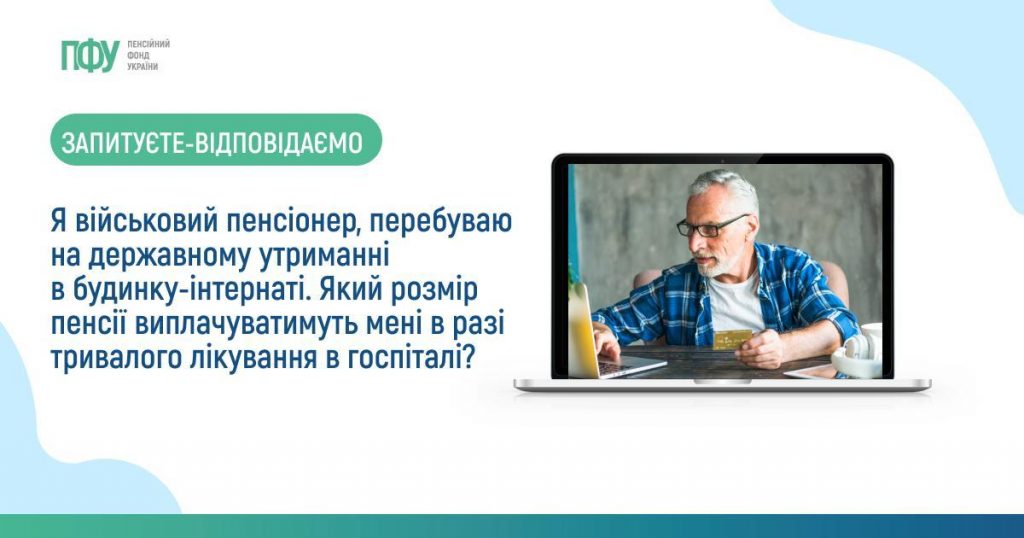 ПФУ ПЕНСІЙНИЙ ФОНД УКРАЇНИ

ЗАПИТУЄТЕ-ВІДПОВІДАЄМО

Я військовий пенсіонер, перебуваю на державному утриманні в будинку-інтернаті. Який розмір пенсії виплачуватимуть мені в разі тривалого лікування в госпіталі?